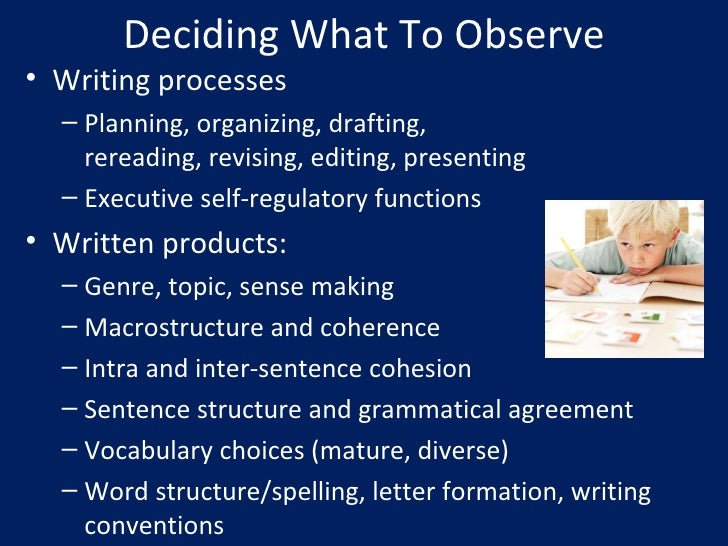 Deciding What To Observe

• Writing processes
  – Planning, organizing, drafting, rereading, revising, editing, presenting
  – Executive self-regulatory functions
• Written products:
  – Genre, topic, sense making
  – Macrostructure and coherence
  – Intra and inter-sentence cohesion
  – Sentence structure and grammatical agreement
  – Vocabulary choices (mature, diverse)
  – Word structure/spelling, letter formation, writing conventions